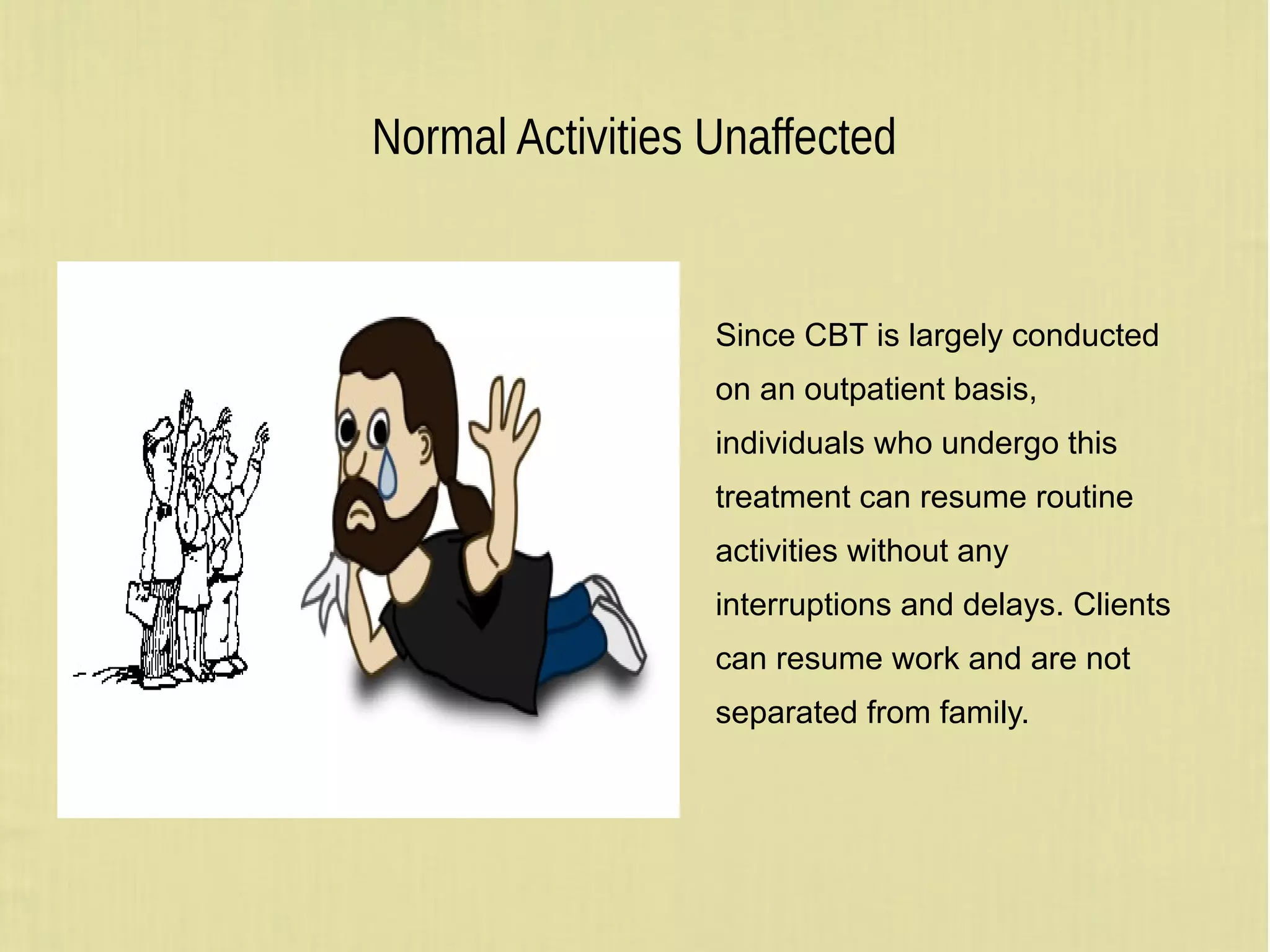 Normal Activities Unaffected

Since CBT is largely conducted on an outpatient basis, individuals who undergo this treatment can resume routine activities without any interruptions and delays. Clients can resume work and are not separated from family.